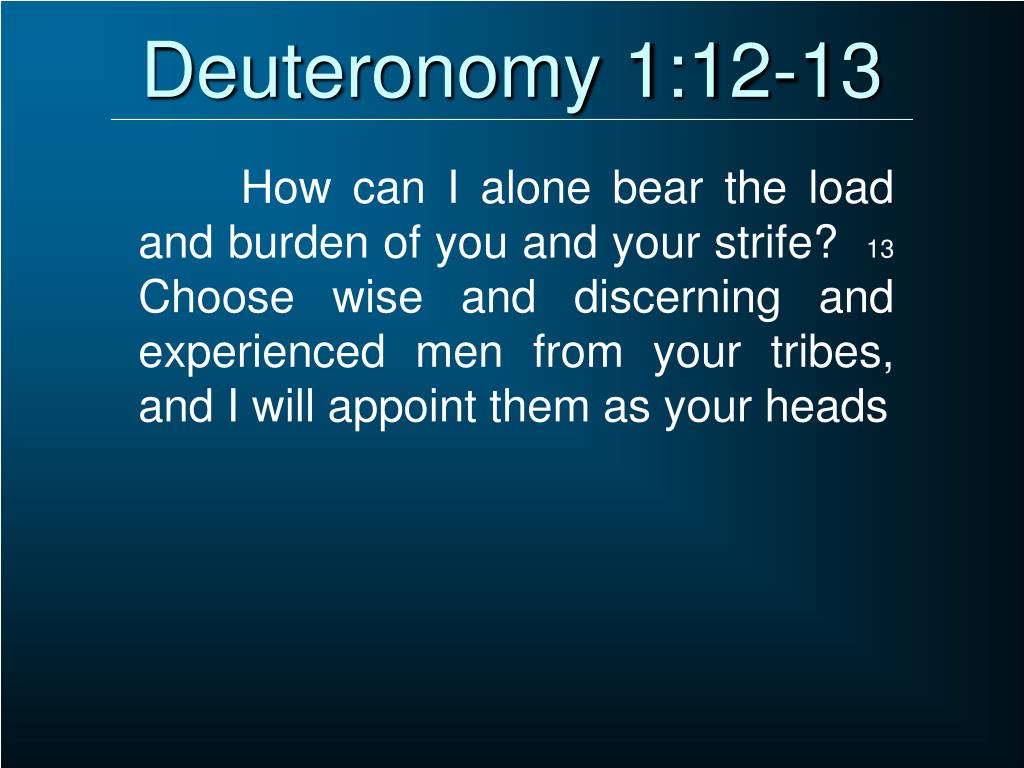 Deuteronomy 1:12-13

How can I alone bear the load and burden of you and your strife? 13 Choose wise and discerning and experienced men from your tribes, and I will appoint them as your heads